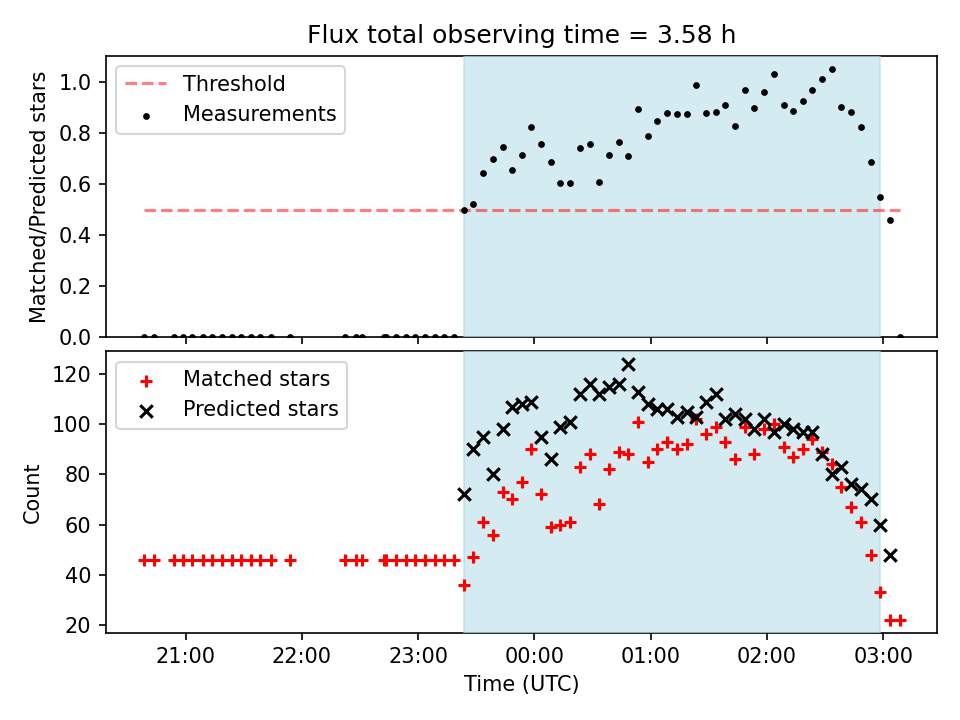 Flux total observing time = 3.58 h

Threshold
Measurements

Matched/Predicted stars

1.0
0.8
0.6
0.4
0.2
0.0

Matched stars
Predicted stars

Count

120
100
80
60
40
20

21:00
22:00
23:00
00:00
01:00
02:00
03:00

Time (UTC)